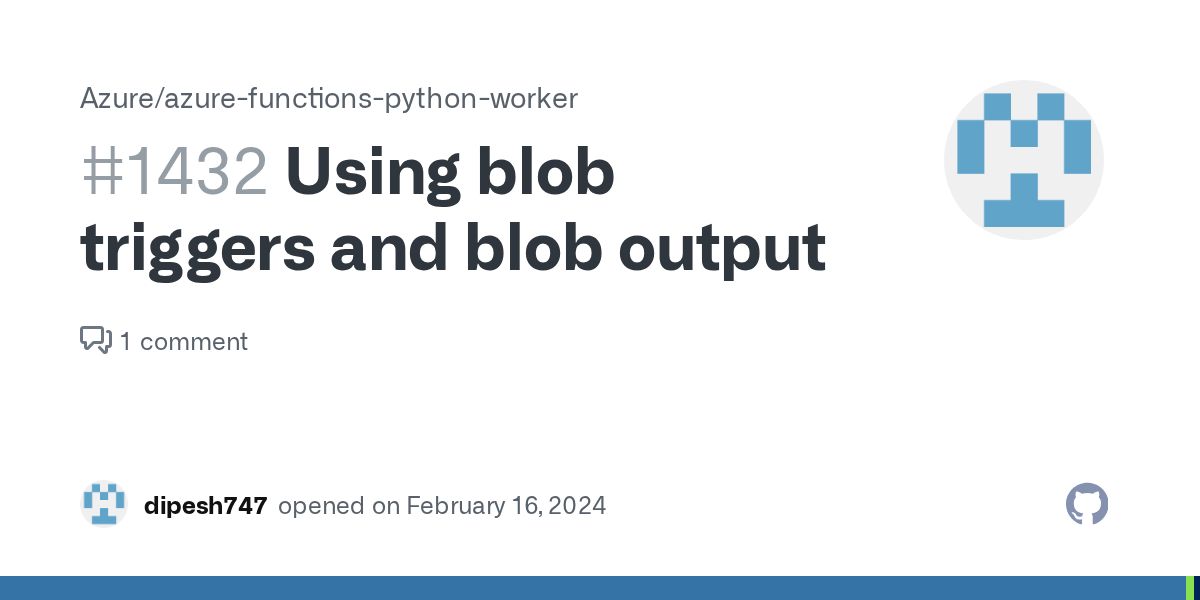 Azure/azure-functions-python-worker

#1432 Using blob triggers and blob output

1 comment

dipesh747 opened on February 16, 2024